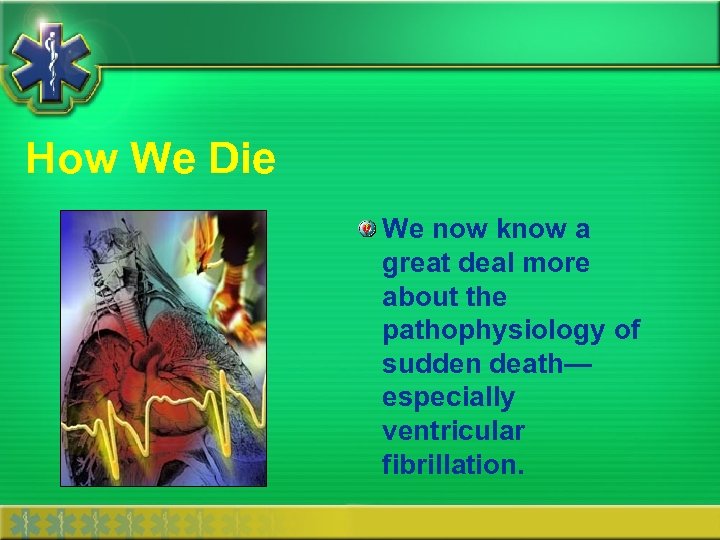 How We Die

We now know a great deal more about the pathophysiology of sudden death—especially ventricular fibrillation.